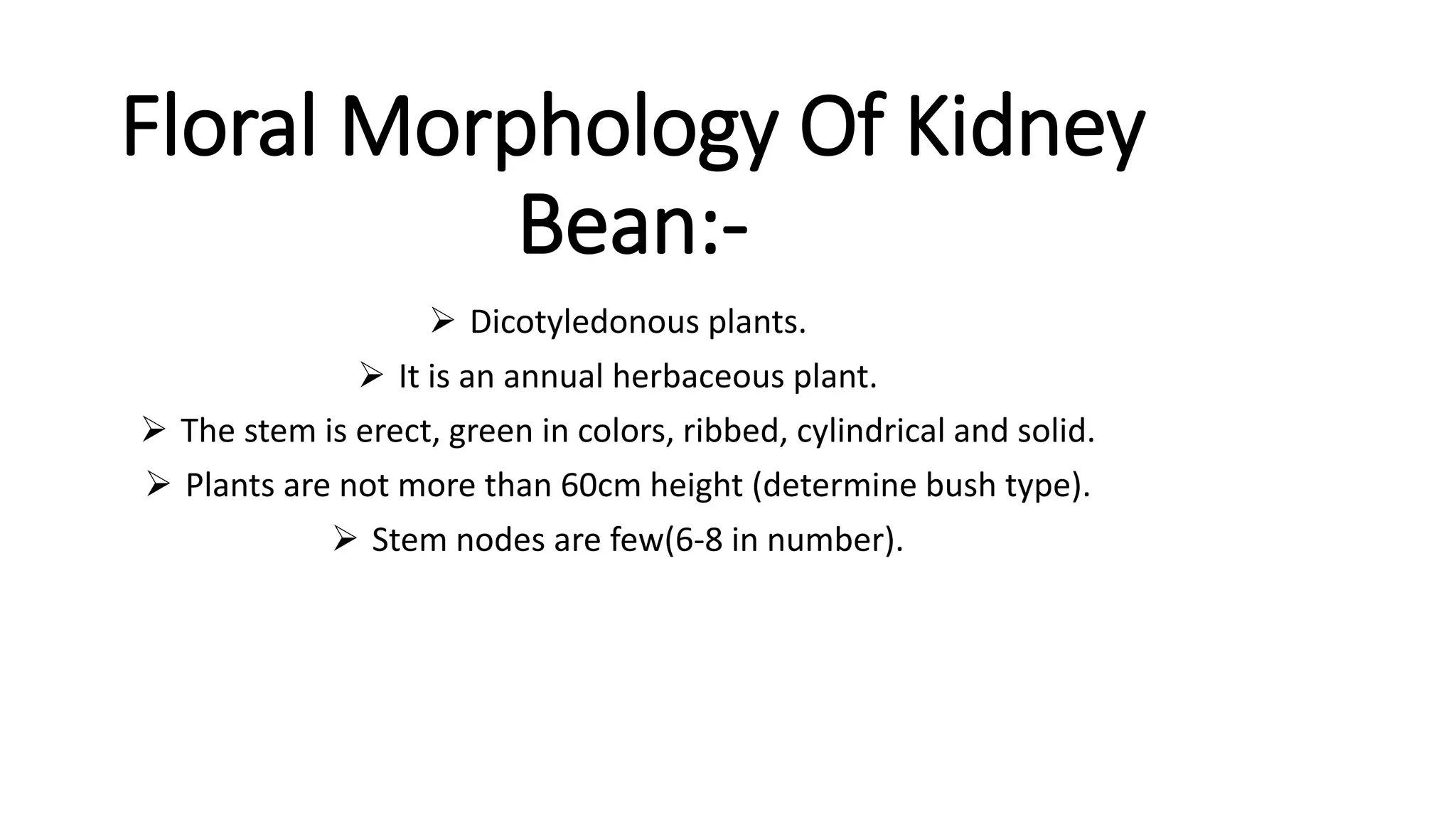 Floral Morphology Of Kidney Bean:-

➢ Dicotyledonous plants.

➢ It is an annual herbaceous plant.

➢ The stem is erect, green in colors, ribbed, cylindrical and solid.

➢ Plants are not more than 60cm height (determine bush type).

➢ Stem nodes are few(6-8 in number).